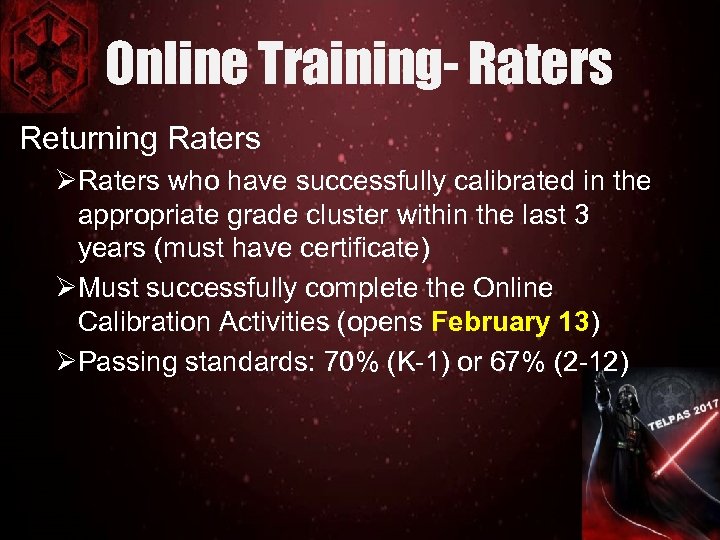 Online Training- Raters

Returning Raters

➢Raters who have successfully calibrated in the appropriate grade cluster within the last 3 years (must have certificate)

➢Must successfully complete the Online Calibration Activities (opens February 13)

➢Passing standards: 70% (K-1) or 67% (2-12)

TELPAS 2017